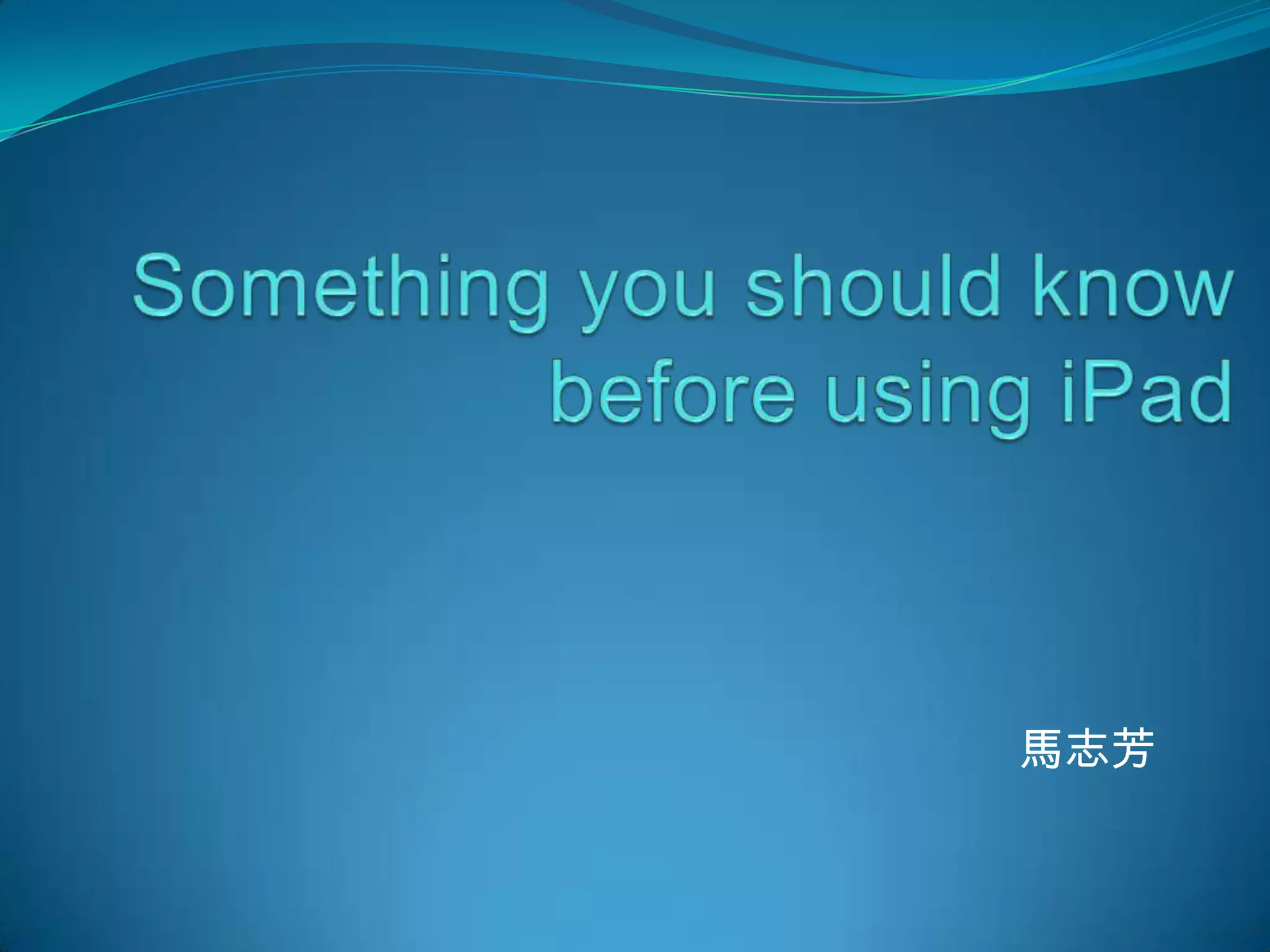 Something you should know before using iPad

馬志芳